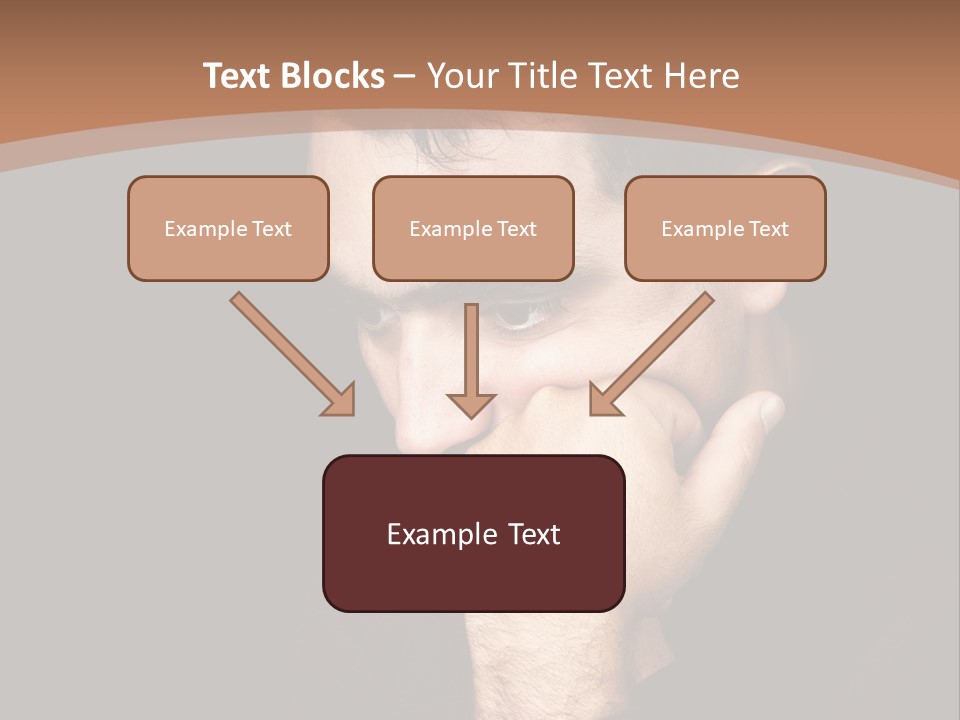 Text Blocks – Your Title Text Here

Example Text

Example Text

Example Text

Example Text